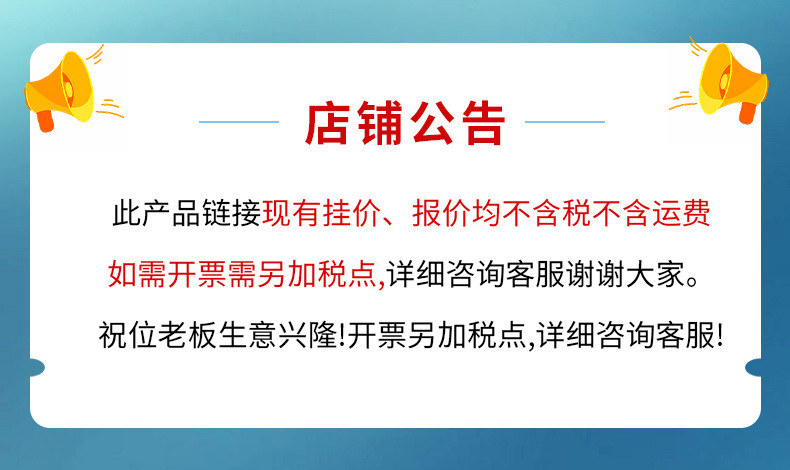 店铺公告

此产品链接现有挂价、报价均不含税不含运费

如需开票需另加税点,详细咨询客服谢谢大家。

祝位老板生意兴隆!开票另加税点,详细咨询客服!